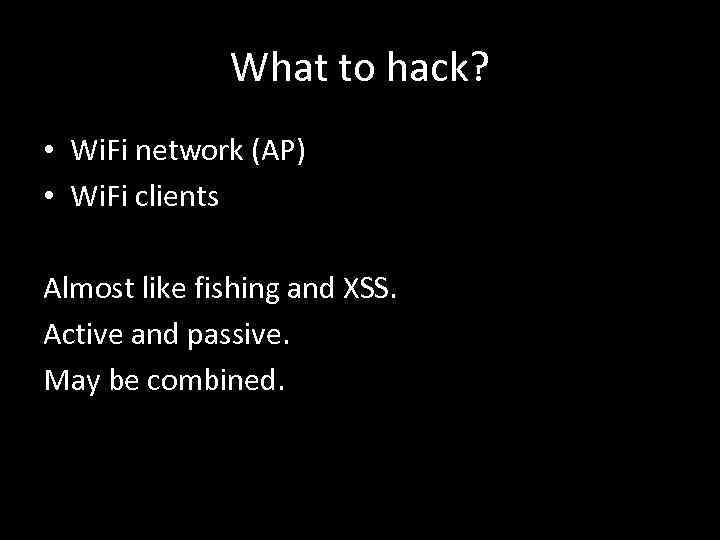 What to hack?

• WiFi network (AP)
• WiFi clients

Almost like fishing and XSS.
Active and passive.
May be combined.